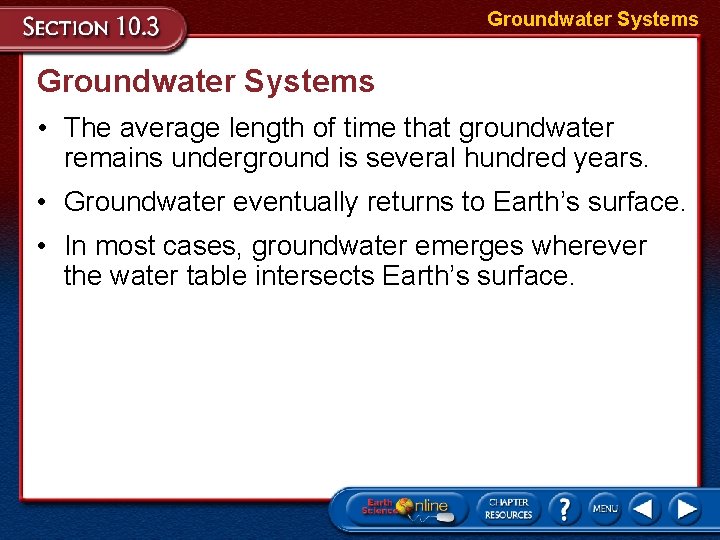 SECTION 10.3

Groundwater Systems

Groundwater Systems

• The average length of time that groundwater remains underground is several hundred years.

• Groundwater eventually returns to Earth's surface.

• In most cases, groundwater emerges wherever the water table intersects Earth's surface.

Earth Science Online

CHAPTER RESOURCES

?

MENU